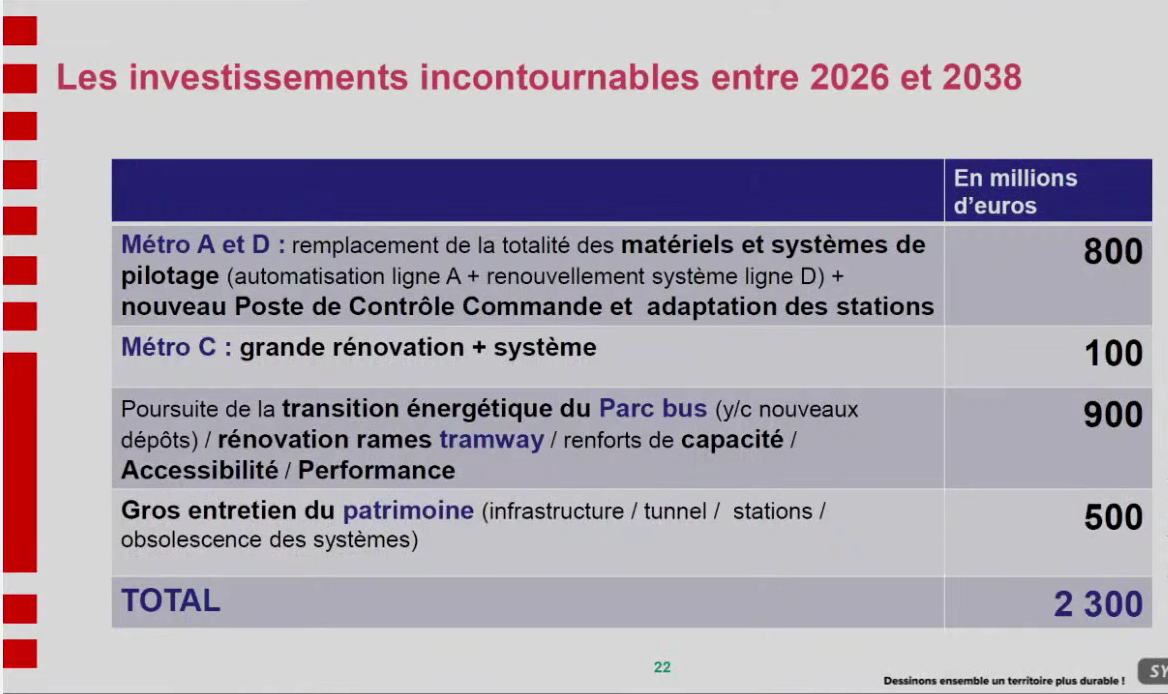 Les investissements incontournables entre 2026 et 2038

| | En millions d'euros |
|---|---|
| Métro A et D : remplacement de la totalité des matériels et systèmes de pilotage (automatisation ligne A + renouvellement système ligne D) + nouveau Poste de Contrôle Commande et adaptation des stations | 800 |
| Métro C : grande rénovation + système | 100 |
| Poursuite de la transition énergétique du Parc bus (y/c nouveaux dépôts) / rénovation rames tramway / renforts de capacité / Accessibilité / Performance | 900 |
| Gros entretien du patrimoine (infrastructure / tunnel / stations / obsolescence des systèmes) | 500 |
| TOTAL | 2 300 |

22

Dessinons ensemble un territoire plus durable !

SY